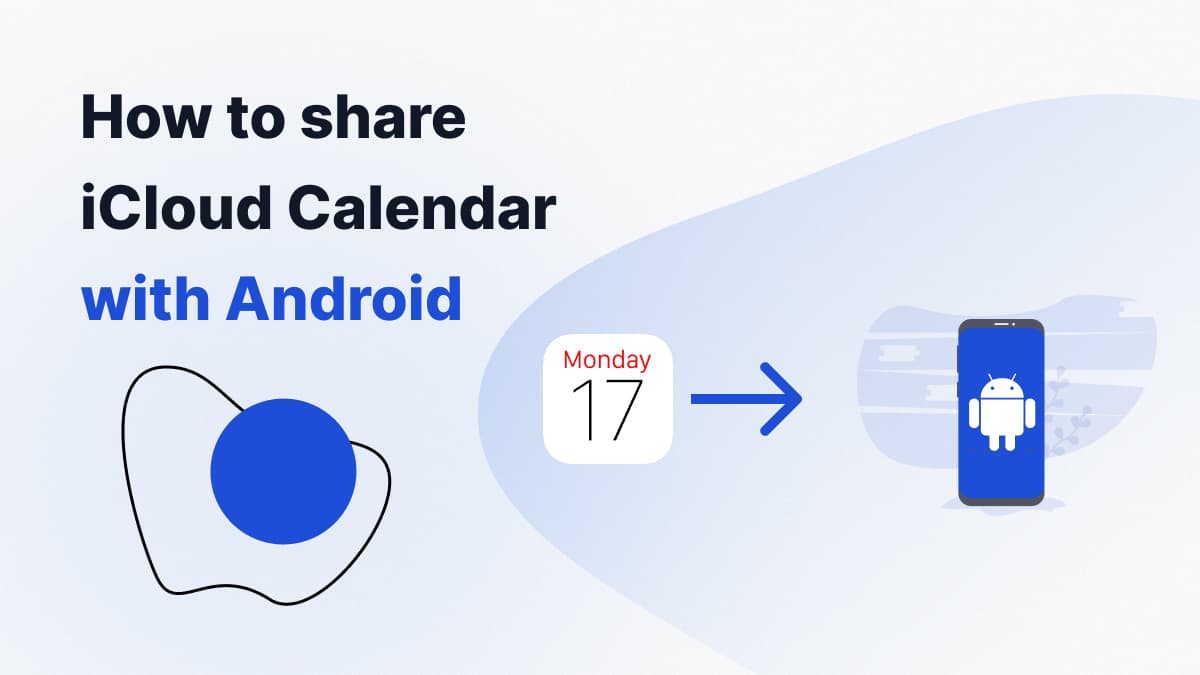 How to share iCloud Calendar with Android

Monday
17